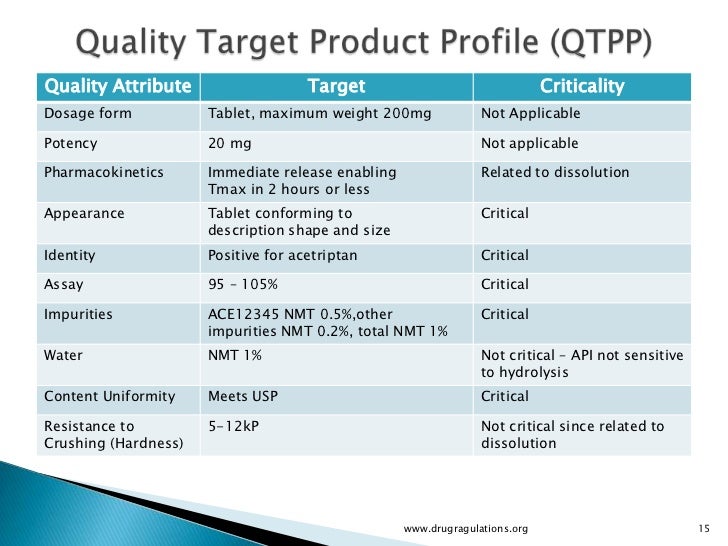 Quality Target Product Profile (QTPP)

| Quality Attribute | Target | Criticality |
|---|---|---|
| Dosage form | Tablet, maximum weight 200mg | Not Applicable |
| Potency | 20 mg | Not applicable |
| Pharmacokinetics | Immediate release enabling Tmax in 2 hours or less | Related to dissolution |
| Appearance | Tablet conforming to description shape and size | Critical |
| Identity | Positive for acetriptan | Critical |
| Assay | 95 – 105% | Critical |
| Impurities | ACE12345 NMT 0.5%,other impurities NMT 0.2%, total NMT 1% | Critical |
| Water | NMT 1% | Not critical – API not sensitive to hydrolysis |
| Content Uniformity | Meets USP | Critical |
| Resistance to Crushing (Hardness) | 5-12kP | Not critical since related to dissolution |

www.drugragulations.org

15